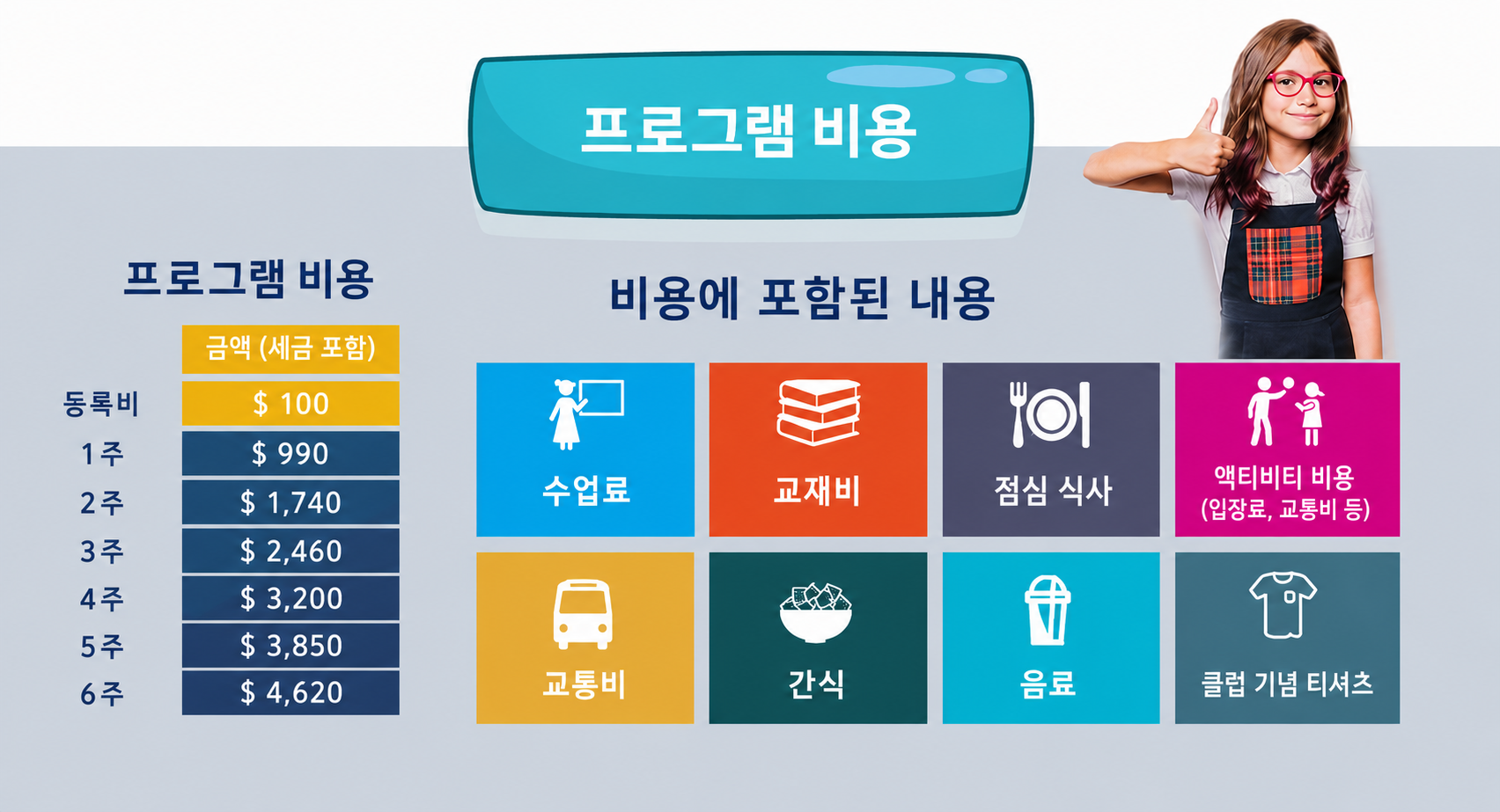 프로그램 비용

프로그램 비용

| | 금액 (세금 포함) |
|---|---|
| 동록비 | $ 100 |
| 1주 | $ 990 |
| 2주 | $ 1,740 |
| 3주 | $ 2,460 |
| 4주 | $ 3,200 |
| 5주 | $ 3,850 |
| 6주 | $ 4,620 |

비용에 포함된 내용

수업료

교재비

점심 식사

액티비티 비용 (입장료, 교통비 등)

교통비

간식

음료

클럽 기념 티셔츠